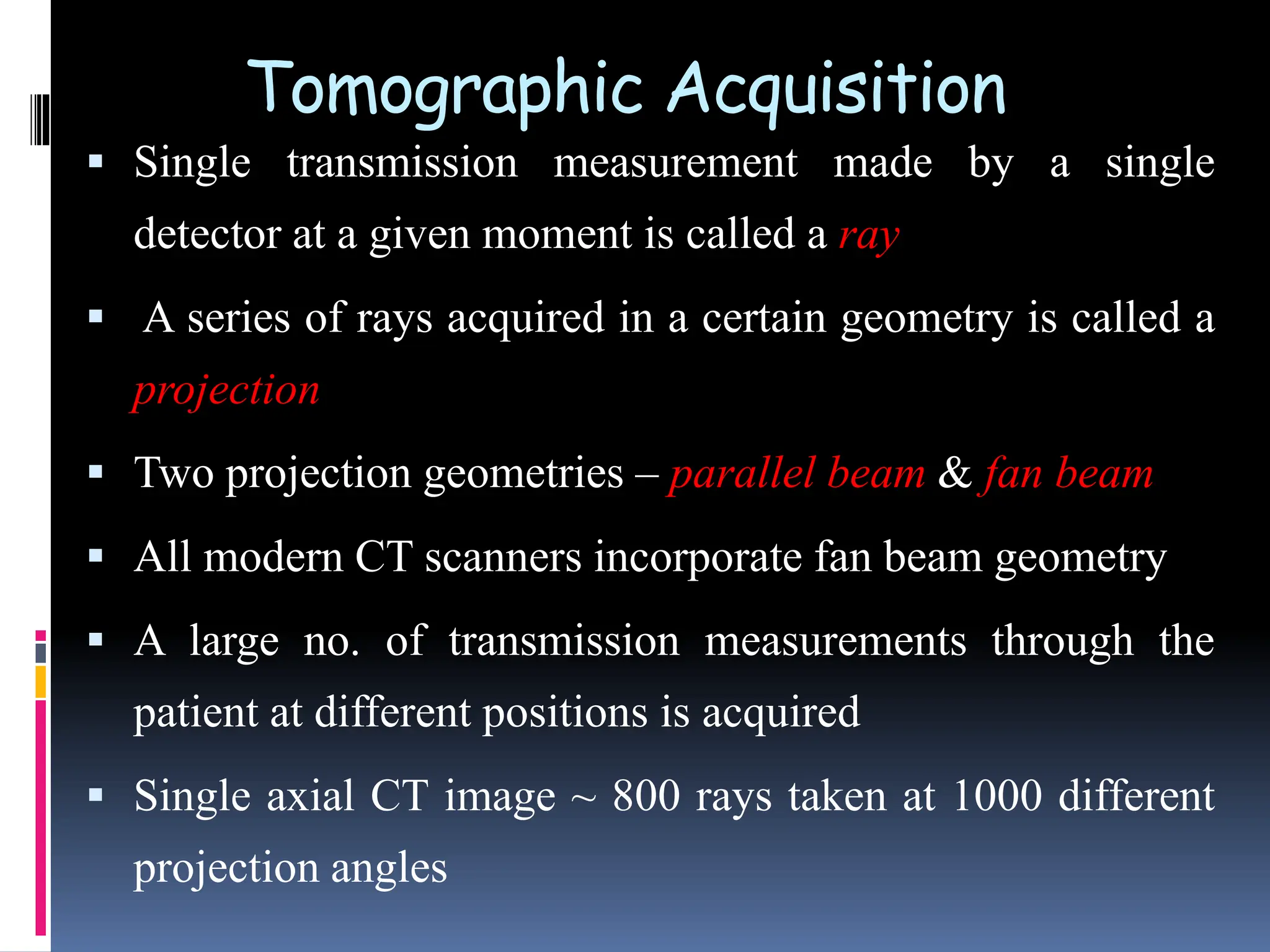 Tomographic Acquisition

▪ Single transmission measurement made by a single detector at a given moment is called a ray

▪ A series of rays acquired in a certain geometry is called a projection

▪ Two projection geometries – parallel beam & fan beam

▪ All modern CT scanners incorporate fan beam geometry

▪ A large no. of transmission measurements through the patient at different positions is acquired

▪ Single axial CT image ~ 800 rays taken at 1000 different projection angles